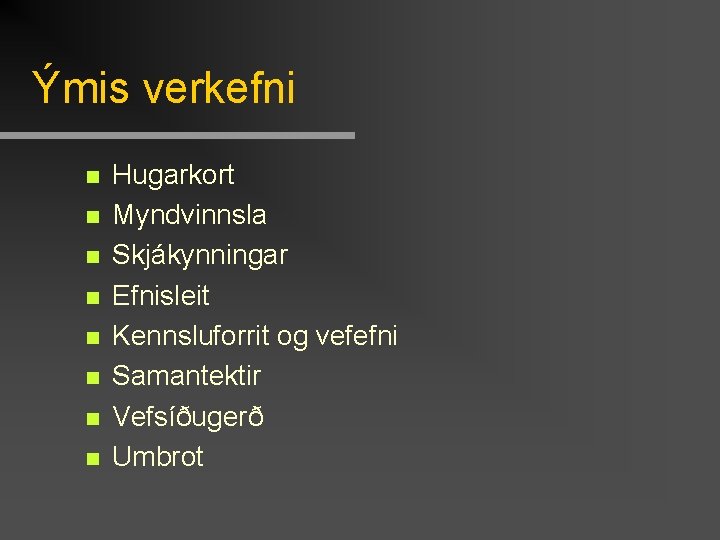 Ýmis verkefni

- Hugarkort
- Myndvinnsla
- Skjákynningar
- Efnisleit
- Kennsluforrit og vefefni
- Samantektir
- Vefsíðugerð
- Umbrot